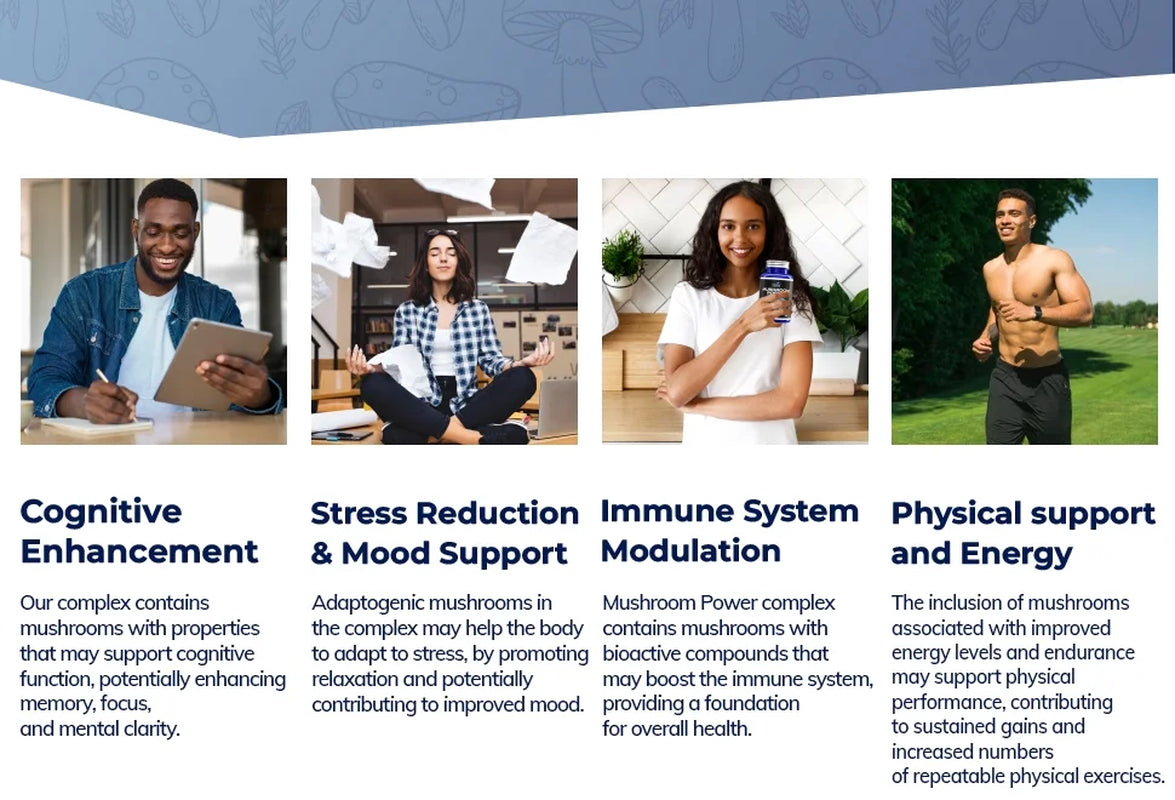 Cognitive Enhancement

Our complex contains mushrooms with properties that may support cognitive function, potentially enhancing memory, focus, and mental clarity.

Stress Reduction & Mood Support

Adaptogenic mushrooms in the complex may help the body to adapt to stress, by promoting relaxation and potentially contributing to improved mood.

Immune System Modulation

Mushroom Power complex contains mushrooms with bioactive compounds that may boost the immune system, providing a foundation for overall health.

Physical support and Energy

The inclusion of mushrooms associated with improved energy levels and endurance may support physical performance, contributing to sustained gains and increased numbers of repeatable physical exercises.